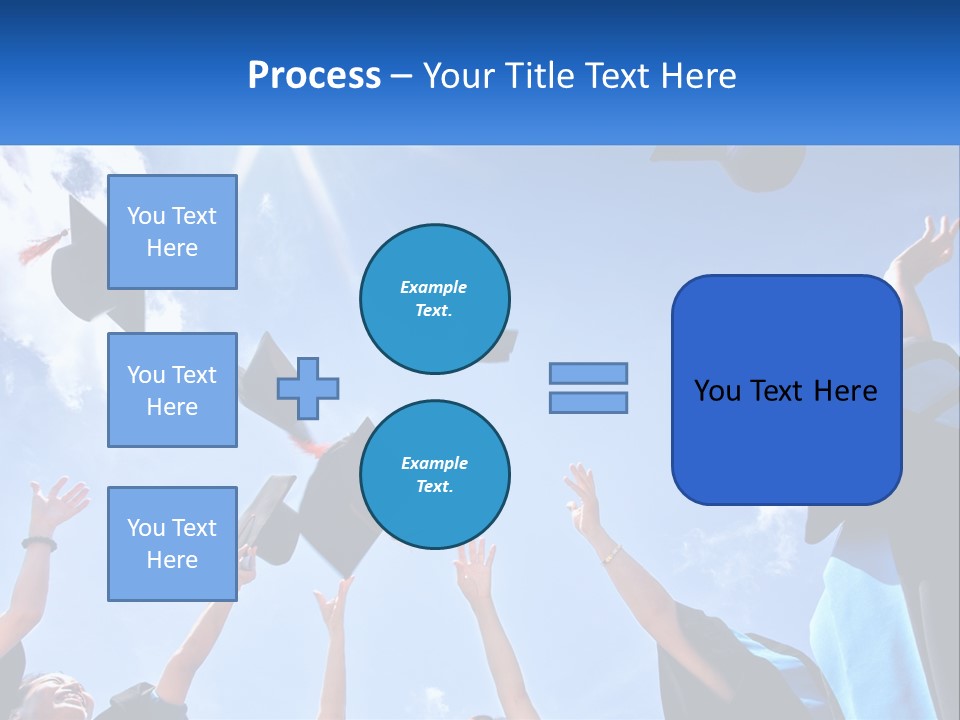 Process – Your Title Text Here

You Text Here

You Text Here

You Text Here

Example Text.

Example Text.

You Text Here